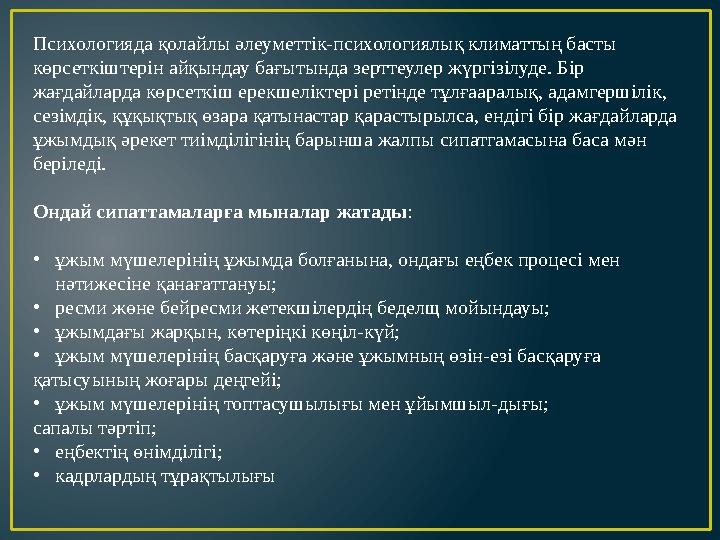 Психологияда қолайлы әлеуметтік-психологиялық климаттың басты көрсеткіштерін айқындау бағытында зерттеулер жүргізілуде. Бір жағдайларда көрсеткіш ерекшеліктері ретінде тұлғааралық, адамгершілік, сезімдік, құқықтық өзара қатынастар қарастырылса, ендігі бір жағдайларда ұжымдық әрекет тиімділігінің барынша жалпы сипатгамасына баса мән беріледі.

Ондай сипаттамаларға мыналар жатады:

• ұжым мүшелерінің ұжымда болғанына, ондағы еңбек процесі мен нәтижесіне қанағаттануы;
• ресми және бейресми жетекшілердің беделщ мойындауы;
• ұжымдағы жарқын, көтеріңкі көңіл-күй;
• ұжым мүшелерінің басқаруға және ұжымның өзін-езі басқаруға қатысуының жоғары деңгейі;
• ұжым мүшелерінің топтасушылығы мен ұйымшыл-дығы; сапалы тәртіп;
• еңбектің өнімділігі;
• кадрлардың тұрақтылығы